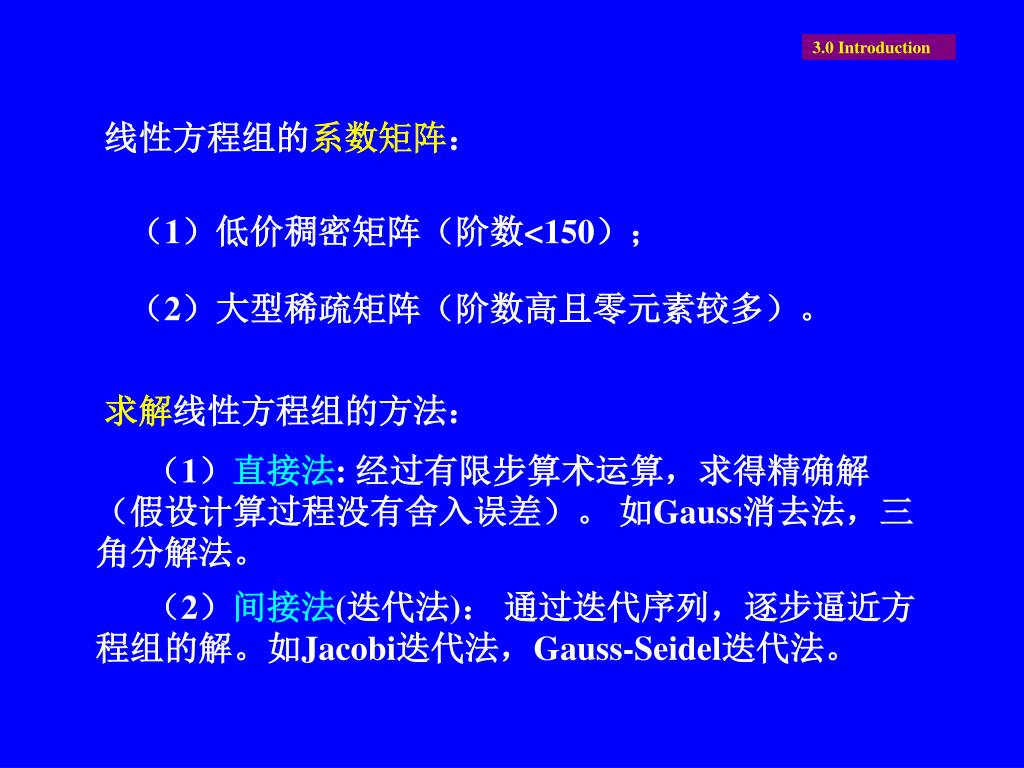 3.0 Introduction

线性方程组的系数矩阵：

（1）低价稠密矩阵（阶数<150）；

（2）大型稀疏矩阵（阶数高且零元素较多）。

求解线性方程组的方法：

（1）直接法: 经过有限步算术运算，求得精确解（假设计算过程没有舍入误差）。 如Gauss消去法，三角分解法。

（2）间接法(迭代法)： 通过迭代序列，逐步逼近方程组的解。如Jacobi迭代法，Gauss-Seidel迭代法。